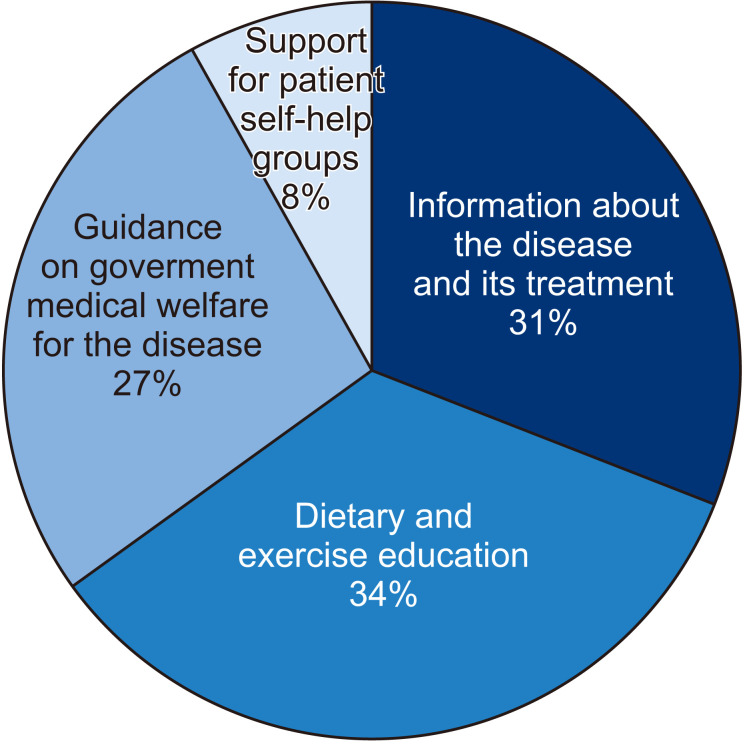 Support for patient self-help groups 8%

Information about the disease and its treatment 31%

Guidance on goverment medical welfare for the disease 27%

Dietary and exercise education 34%